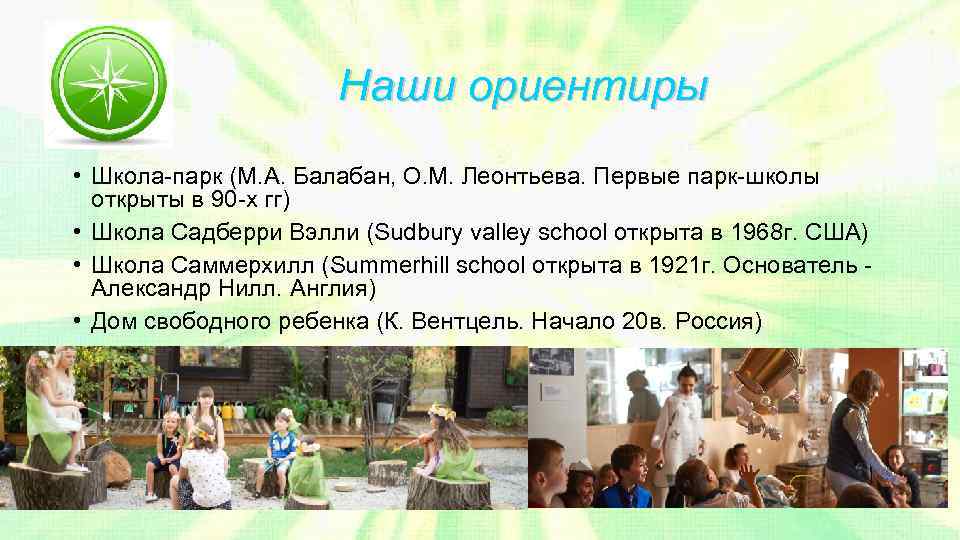 Наши ориентиры

• Школа-парк (М.А. Балабан, О.М. Леонтьева. Первые парк-школы открыты в 90-х гг)
• Школа Садберри Вэлли (Sudbury valley school открыта в 1968г. США)
• Школа Саммерхилл (Summerhill school открыта в 1921г. Основатель - Александр Нилл. Англия)
• Дом свободного ребенка (К. Вентцель. Начало 20в. Россия)